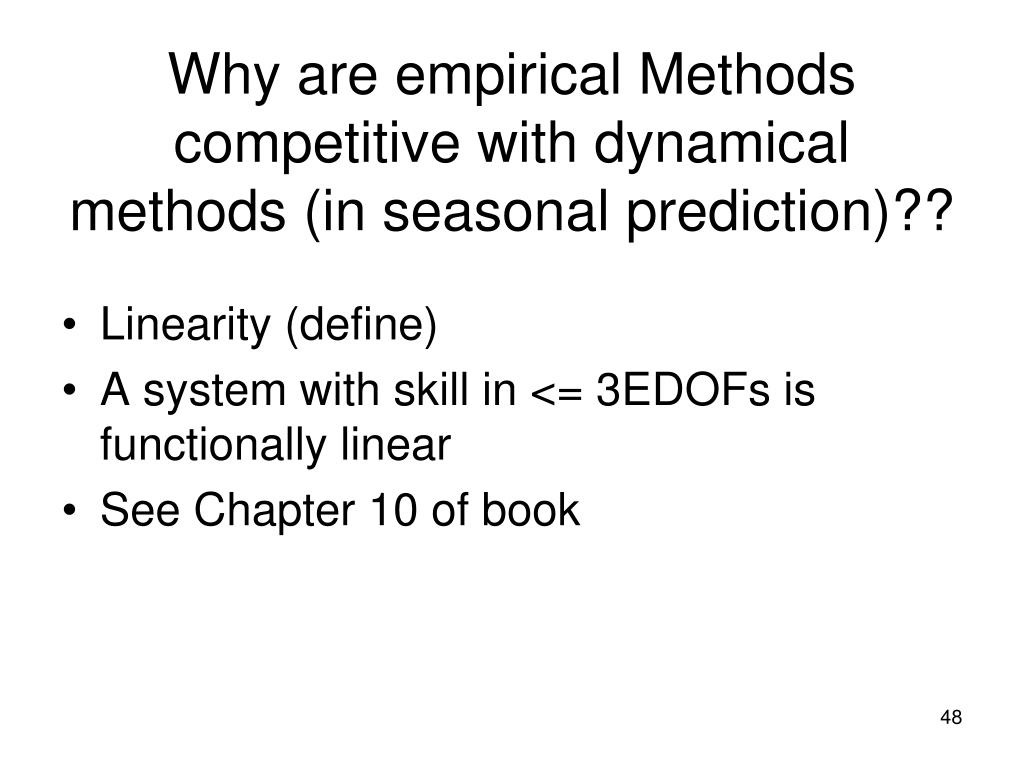 Why are empirical Methods competitive with dynamical methods (in seasonal prediction)??

• Linearity (define)
• A system with skill in <= 3EDOFs is functionally linear
• See Chapter 10 of book

48